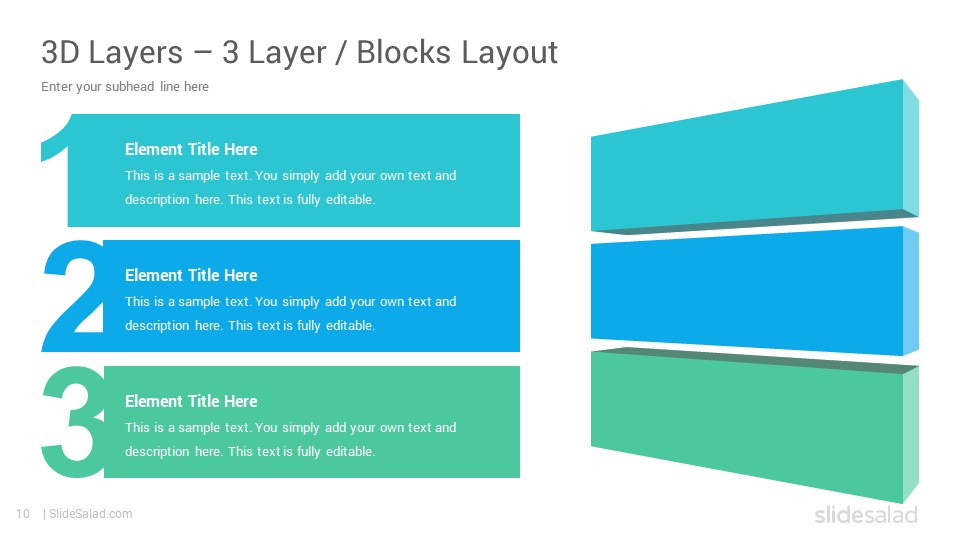 3D Layers – 3 Layer / Blocks Layout

Enter your subhead line here

1

Element Title Here

This is a sample text. You simply add your own text and description here. This text is fully editable.

2

Element Title Here

This is a sample text. You simply add your own text and description here. This text is fully editable.

3

Element Title Here

This is a sample text. You simply add your own text and description here. This text is fully editable.

10 | SlideSalad.com

slidesalad